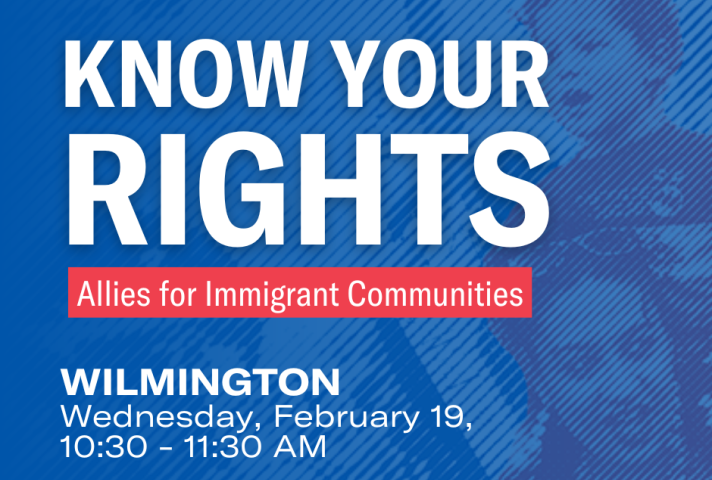 KNOW YOUR RIGHTS

Allies for Immigrant Communities

WILMINGTON
Wednesday, February 19,
10:30 - 11:30 AM